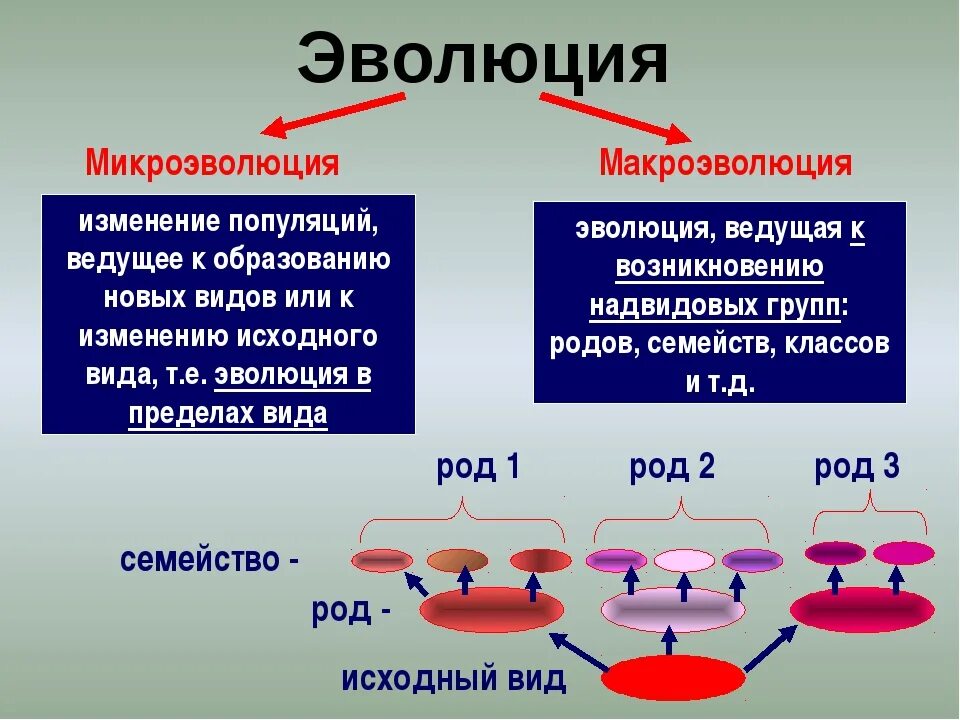 Эволюция

Микроэволюция

изменение популяций, ведущее к образованию новых видов или к изменению исходного вида, т.е. эволюция в пределах вида

Макроэволюция

эволюция, ведущая к возникновению надвидовых групп: родов, семейств, классов и т.д.

род 1

род 2

род 3

семейство -

род -

исходный вид